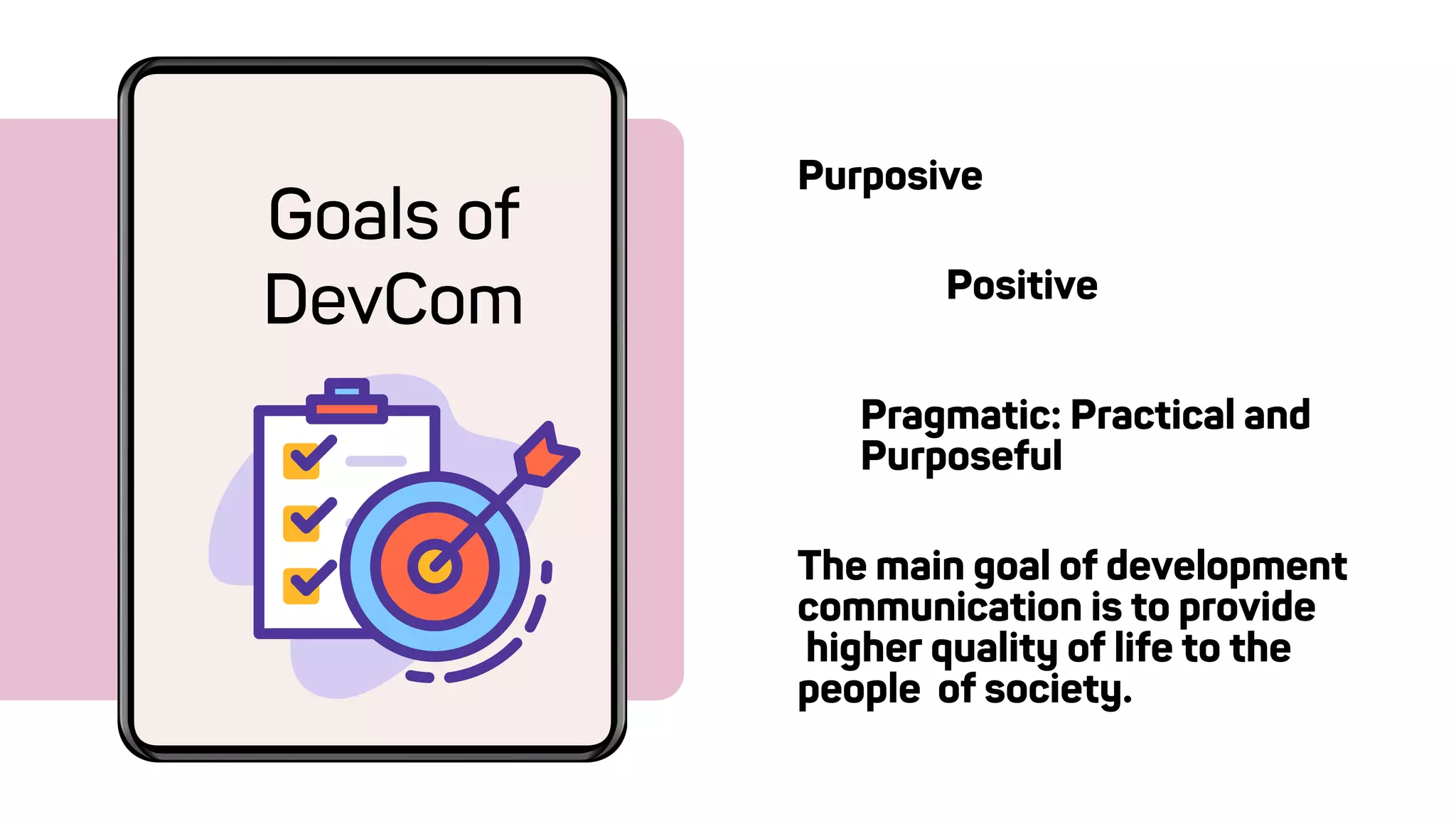 Goals of DevCom

Purposive

Positive

Pragmatic: Practical and Purposeful

The main goal of development communication is to provide higher quality of life to the people of society.